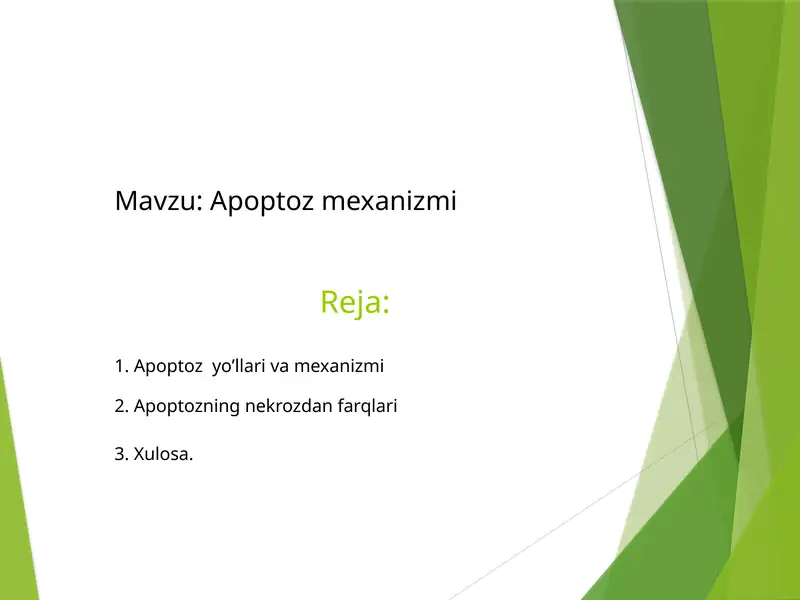 Mavzu: Apoptoz mexanizmi

Reja:

1. Apoptoz yo’llari va mexanizmi

2. Apoptozning nekrozdan farqlari

3. Xulosa.